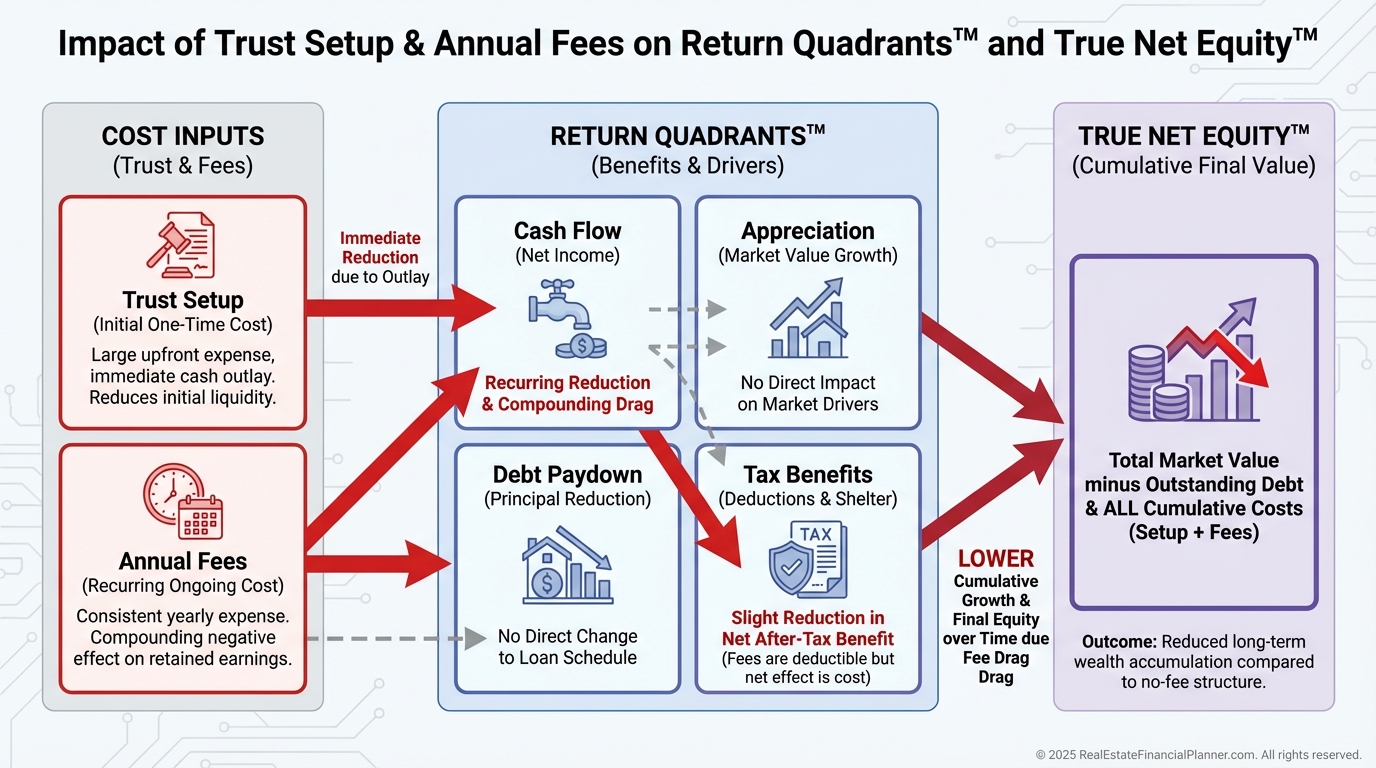 Impact of Trust Setup & Annual Fees on Return Quadrants™ and True Net Equity™

COST INPUTS
(Trust & Fees)

Trust Setup
(Initial One-Time Cost)
Large upfront expense, immediate cash outlay. Reduces initial liquidity.

Annual Fees
(Recurring Ongoing Cost)
Consistent yearly expense. Compounding negative effect on retained earnings.

Immediate Reduction
due to Outlay

RETURN QUADRANTS™
(Benefits & Drivers)

Cash Flow
(Net Income)
Recurring Reduction & Compounding Drag

Appreciation
(Market Value Growth)
No Direct Impact on Market Drivers

Debt Paydown
(Principal Reduction)
No Direct Change to Loan Schedule

Tax Benefits
(Deductions & Shelter)
TAX
Slight Reduction in Net After-Tax Benefit
(Fees are deductible but net effect is cost)

LOWER
Cumulative Growth & Final Equity over Time due Fee Drag Drag

TRUE NET EQUITY™
(Cumulative Final Value)

Total Market Value minus Outstanding Debt & ALL Cumulative Costs (Setup + Fees)

Outcome: Reduced long-term wealth accumulation compared to no-fee structure.

© 2025 RealEstateFinancialPlanner.com. All rights reserved.